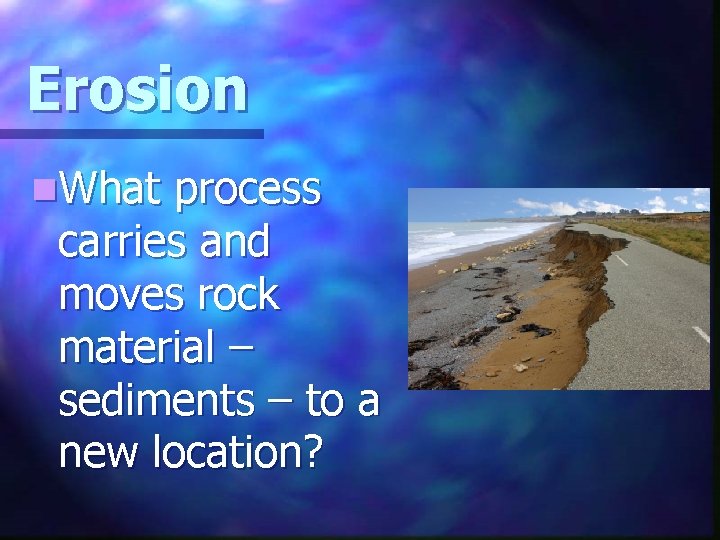 Erosion

What process carries and moves rock material – sediments – to a new location?